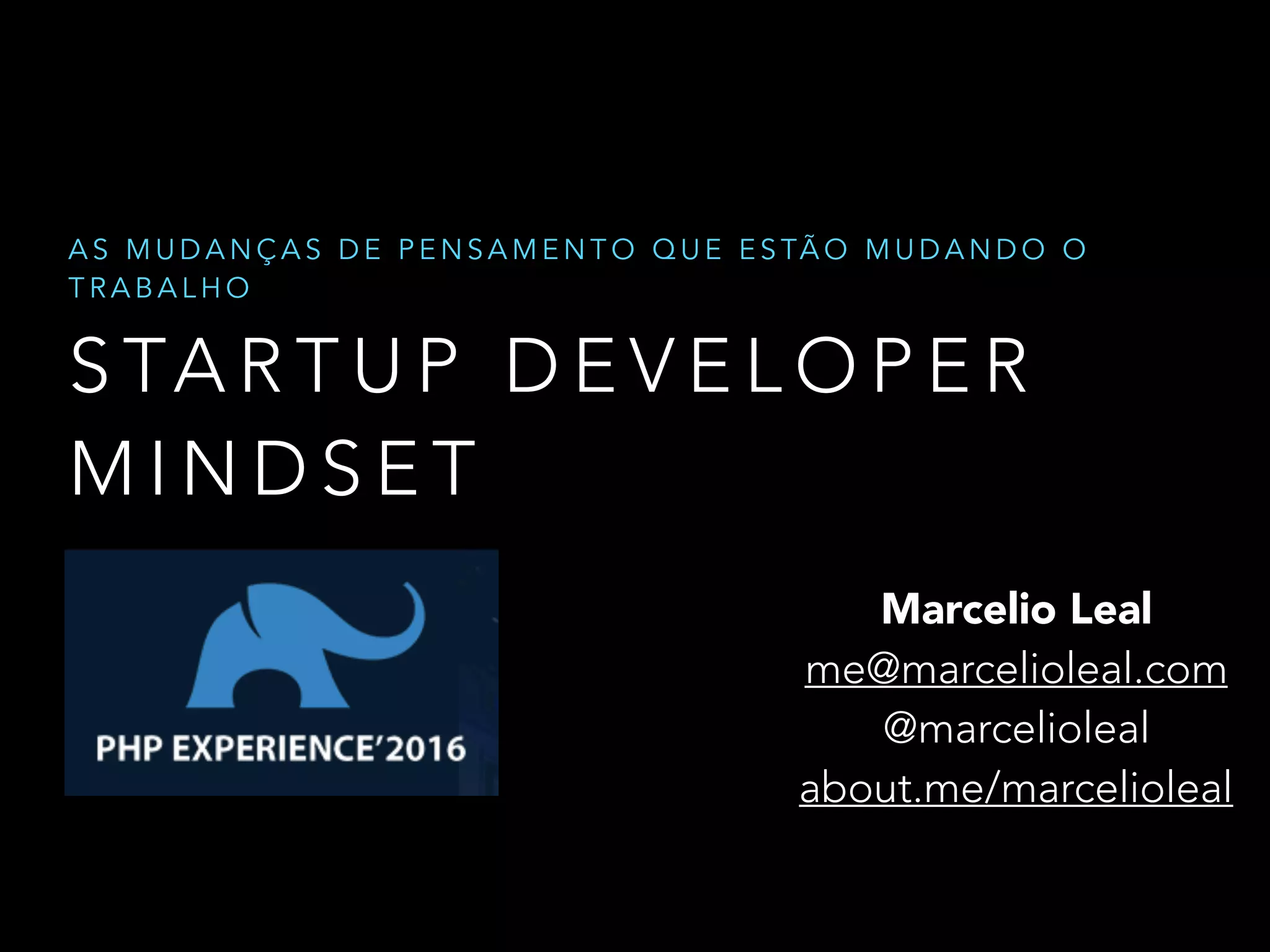 AS MUDANÇAS DE PENSAMENTO QUE ESTÃO MUDANDO O TRABALHO

STARTUP DEVELOPER MINDSET

PHP EXPERIENCE'2016

Marcelio Leal
me@marcelioleal.com
@marcelioleal
about.me/marcelioleal